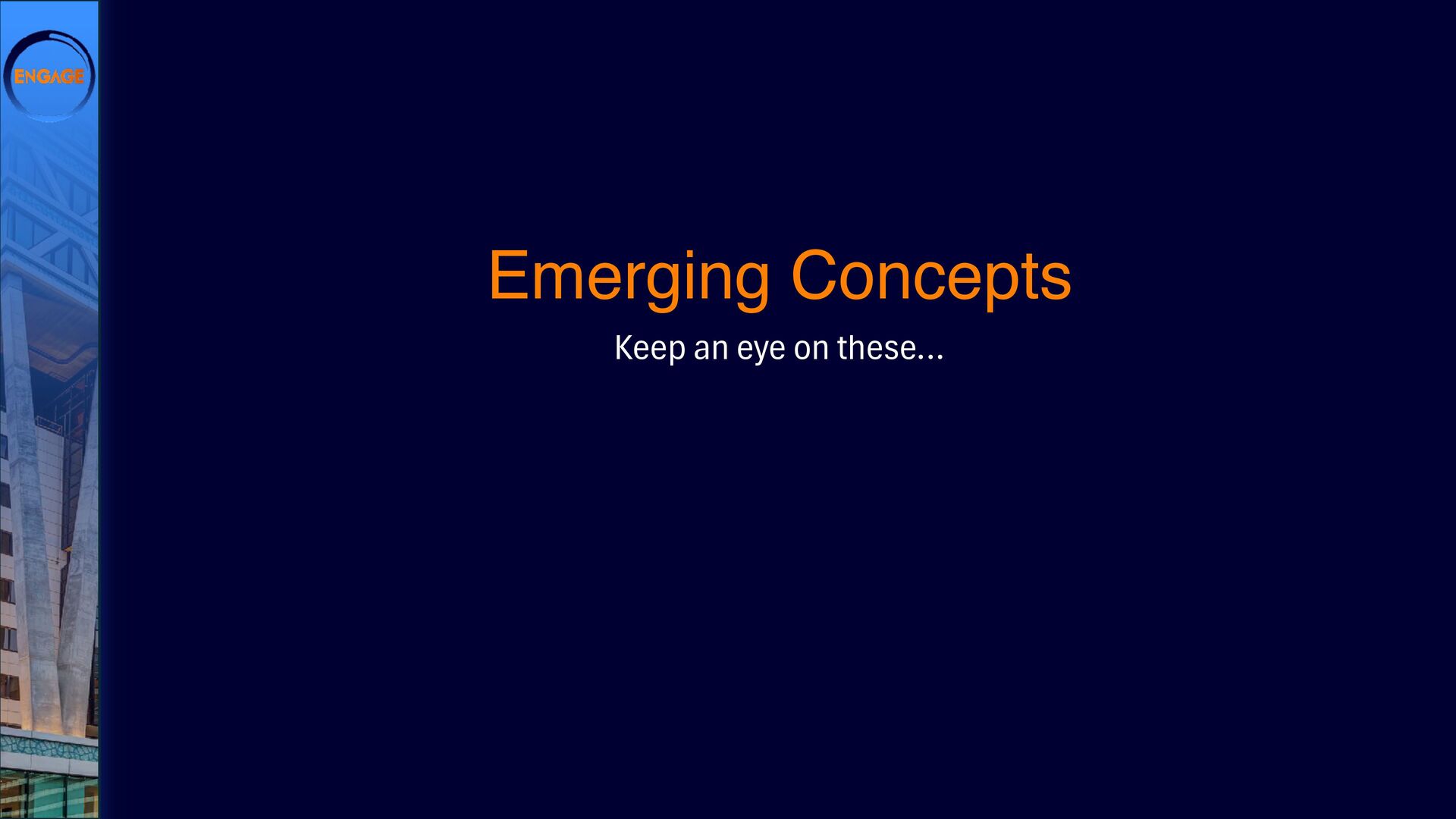 ENGAGE

Emerging Concepts

Keep an eye on these...